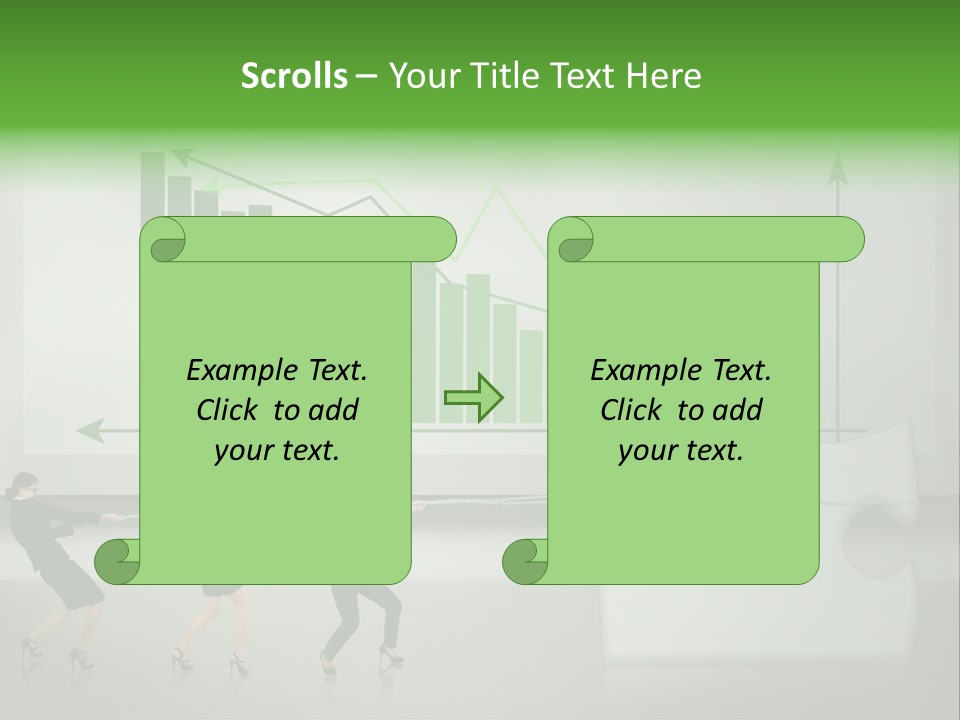 Scrolls – Your Title Text Here

Example Text. Click to add your text.

Example Text. Click to add your text.